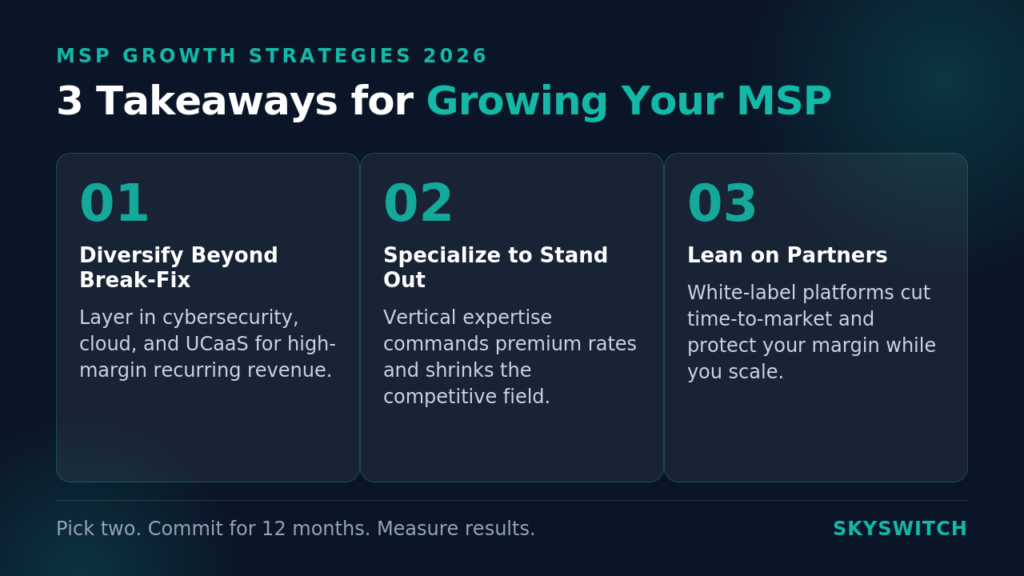 MSP GROWTH STRATEGIES 2026

3 Takeaways for Growing Your MSP

01

Diversify Beyond Break-Fix

Layer in cybersecurity, cloud, and UCaaS for high-margin recurring revenue.

02

Specialize to Stand Out

Vertical expertise commands premium rates and shrinks the competitive field.

03

Lean on Partners

White-label platforms cut time-to-market and protect your margin while you scale.

Pick two. Commit for 12 months. Measure results.

SKYSWITCH